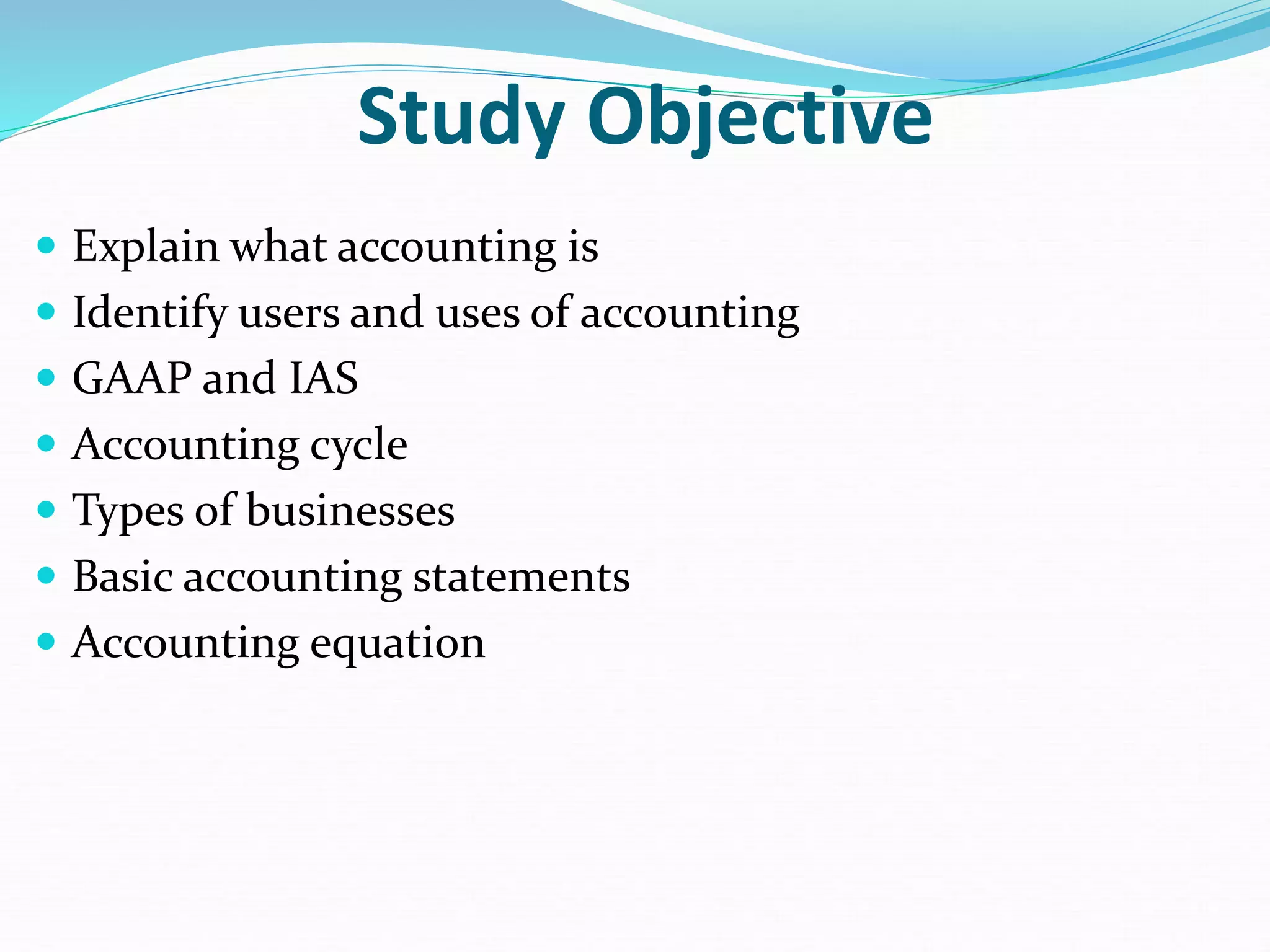 Study Objective

- Explain what accounting is
- Identify users and uses of accounting
- GAAP and IAS
- Accounting cycle
- Types of businesses
- Basic accounting statements
- Accounting equation